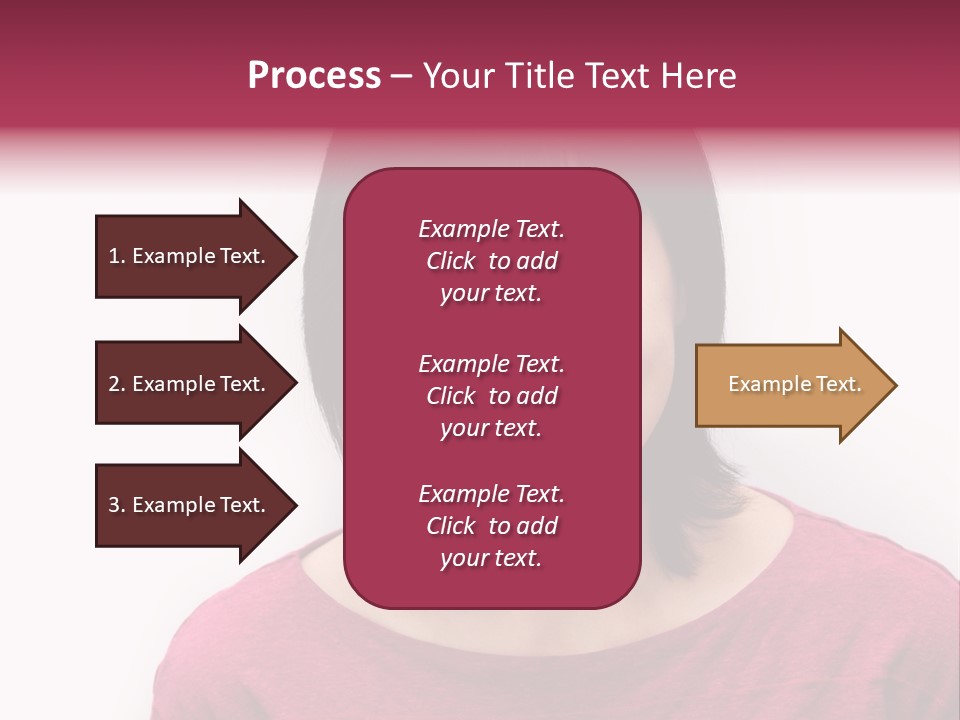 Process – Your Title Text Here

1. Example Text.

2. Example Text.

3. Example Text.

Example Text. Click to add your text.

Example Text. Click to add your text.

Example Text. Click to add your text.

Example Text.